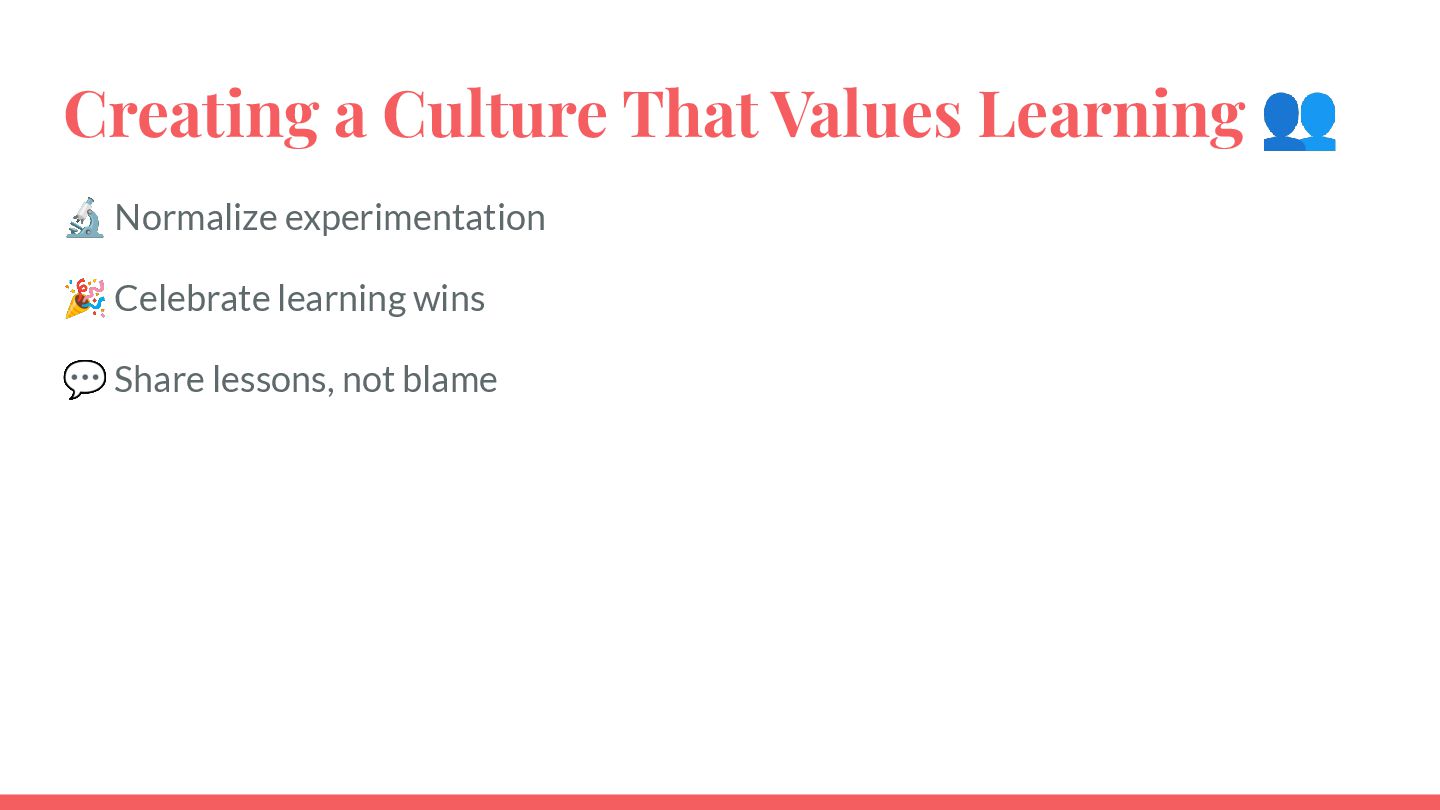 Creating a Culture That Values Learning 👥

🔬 Normalize experimentation

🎉 Celebrate learning wins

💬 Share lessons, not blame